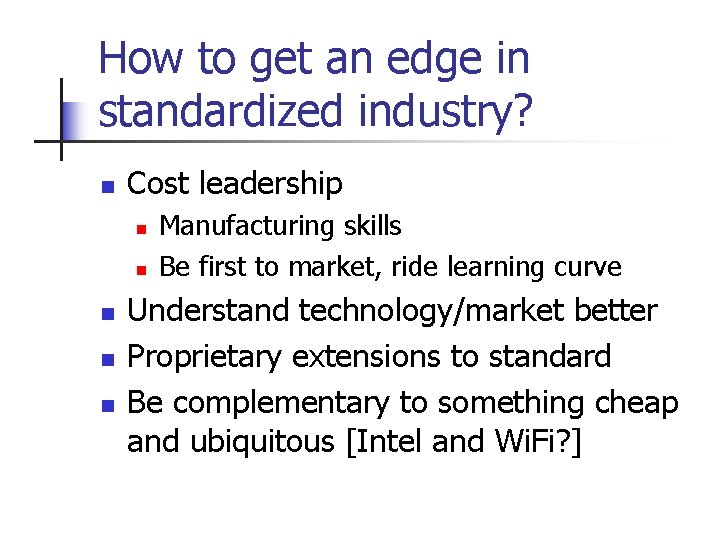 How to get an edge in standardized industry?

- Cost leadership
  - Manufacturing skills
  - Be first to market, ride learning curve
- Understand technology/market better
- Proprietary extensions to standard
- Be complementary to something cheap and ubiquitous [Intel and WiFi?]